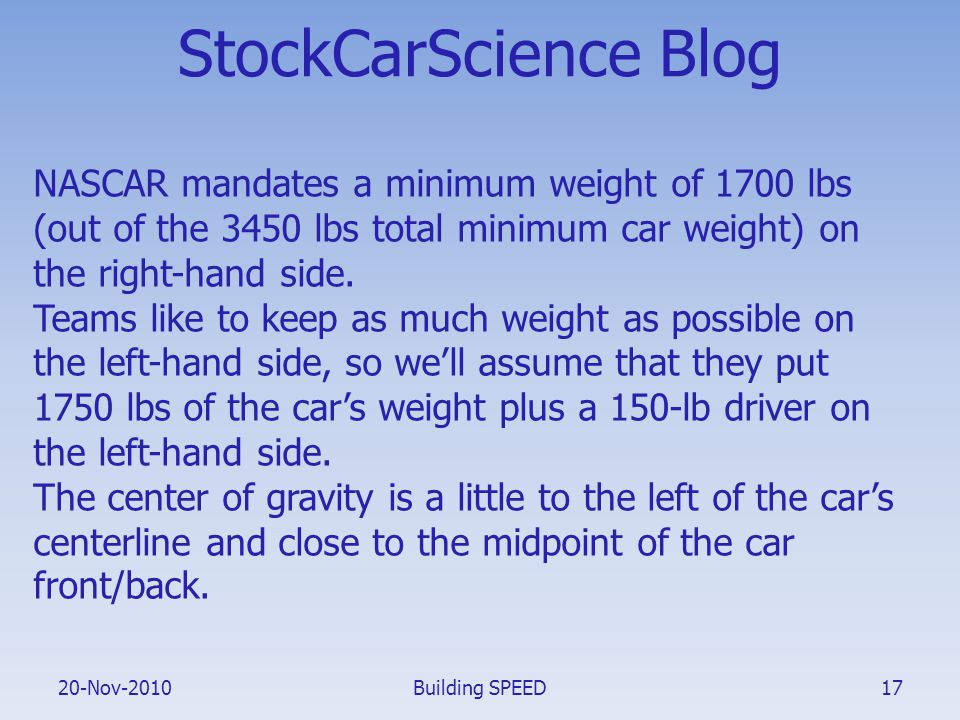 StockCarScience Blog

NASCAR mandates a minimum weight of 1700 lbs (out of the 3450 lbs total minimum car weight) on the right-hand side.
Teams like to keep as much weight as possible on the left-hand side, so we'll assume that they put 1750 lbs of the car's weight plus a 150-lb driver on the left-hand side.
The center of gravity is a little to the left of the car's centerline and close to the midpoint of the car front/back.

20-Nov-2010
Building SPEED
17